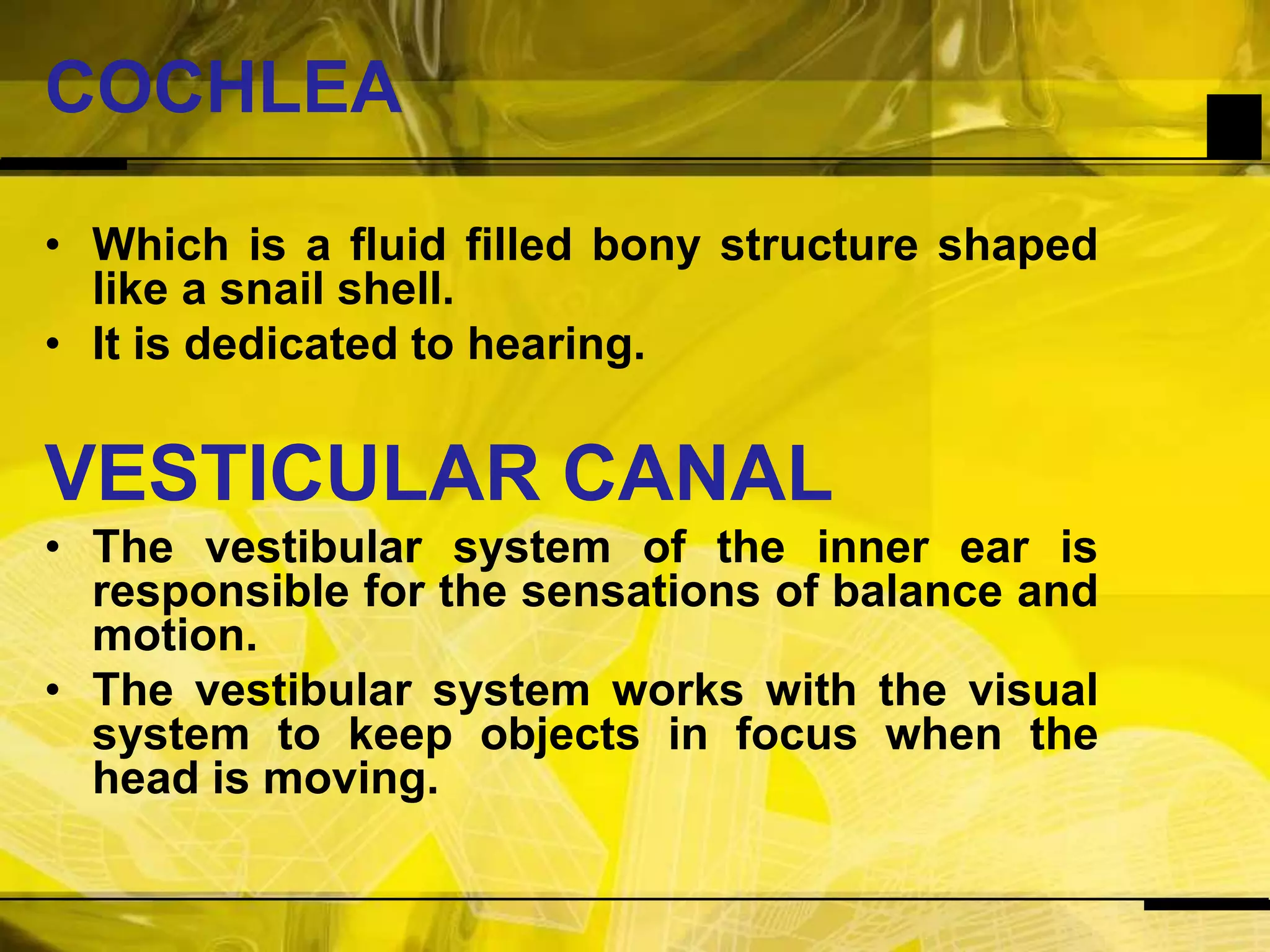 COCHLEA

• Which is a fluid filled bony structure shaped like a snail shell.
• It is dedicated to hearing.

VESTICULAR CANAL

• The vestibular system of the inner ear is responsible for the sensations of balance and motion.
• The vestibular system works with the visual system to keep objects in focus when the head is moving.